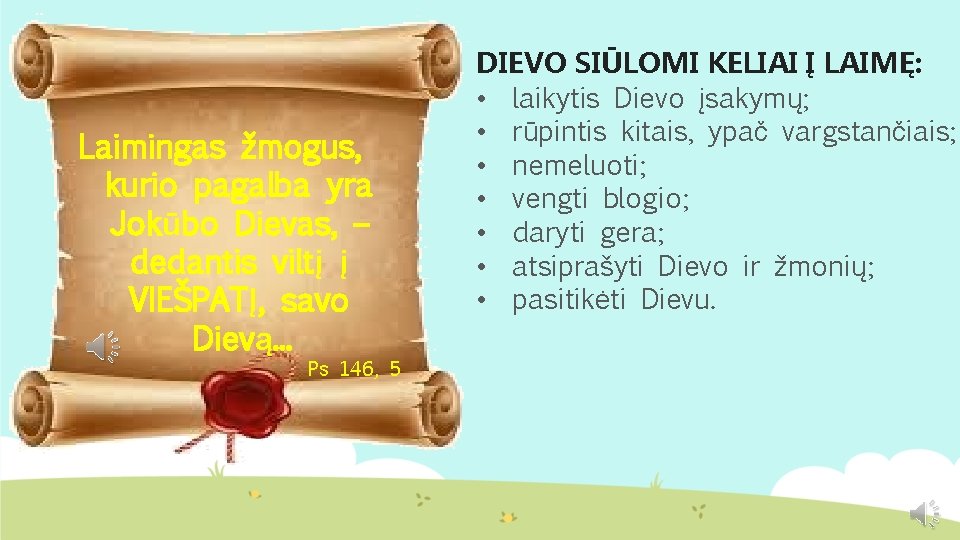 Laimingas žmogus, kurio pagalba yra Jokūbo Dievas, – dedantis viltį į VIEŠPATĮ, savo Dievą...

Ps 146, 5

DIEVO SIŪLOMI KELIAI Į LAIMĘ:
• laikytis Dievo įsakymų;
• rūpintis kitais, ypač vargstančiais;
• nemeluoti;
• vengti blogio;
• daryti gera;
• atsiprašyti Dievo ir žmonių;
• pasitikėti Dievu.